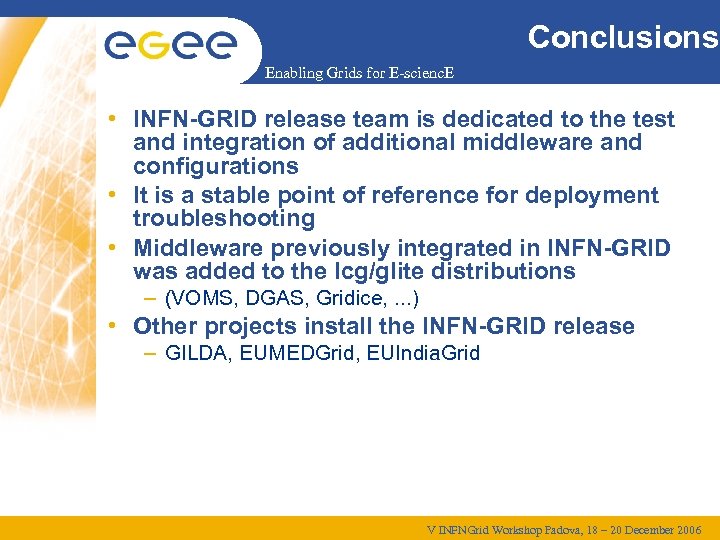 egee

Enabling Grids for E-sciencE

Conclusions

• INFN-GRID release team is dedicated to the test and integration of additional middleware and configurations
• It is a stable point of reference for deployment troubleshooting
• Middleware previously integrated in INFN-GRID was added to the lcg/glite distributions
– (VOMS, DGAS, Gridice, ...)
• Other projects install the INFN-GRID release
– GILDA, EUMEDGrid, EUIndiaGrid

V INFNGrid Workshop Padova, 18 – 20 December 2006